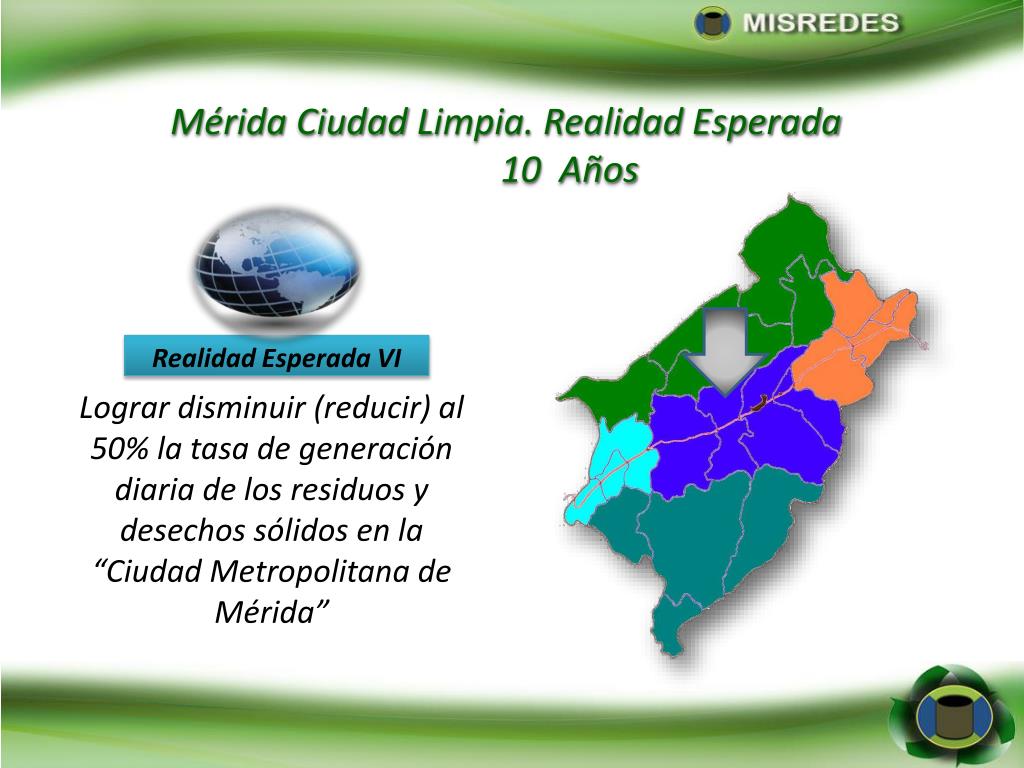 MISREDES

Mérida Ciudad Limpia. Realidad Esperada 10 Años

Realidad Esperada VI

Lograr disminuir (reducir) al 50% la tasa de generación diaria de los residuos y desechos sólidos en la “Ciudad Metropolitana de Mérida”